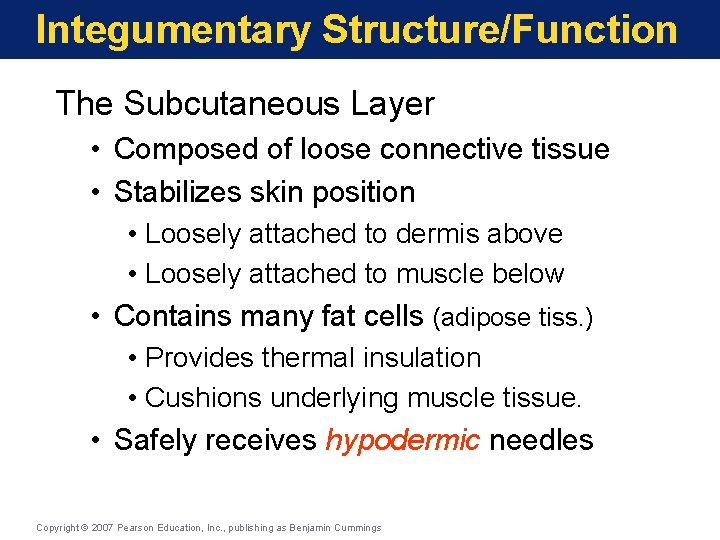 Integumentary Structure/Function

The Subcutaneous Layer

• Composed of loose connective tissue
• Stabilizes skin position
  • Loosely attached to dermis above
  • Loosely attached to muscle below
• Contains many fat cells (adipose tiss.)
  • Provides thermal insulation
  • Cushions underlying muscle tissue.
• Safely receives hypodermic needles

Copyright © 2007 Pearson Education, Inc., publishing as Benjamin Cummings